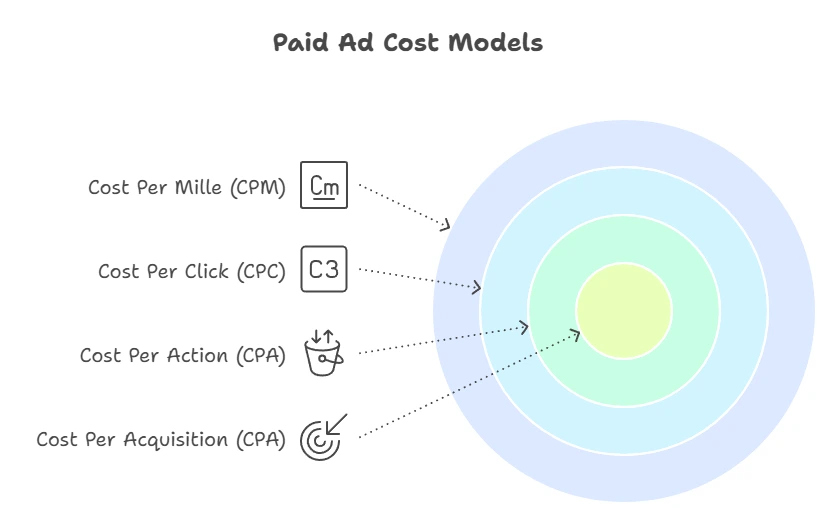 Paid Ad Cost Models

Cost Per Mille (CPM) Cm

Cost Per Click (CPC) C3

Cost Per Action (CPA)

Cost Per Acquisition (CPA)